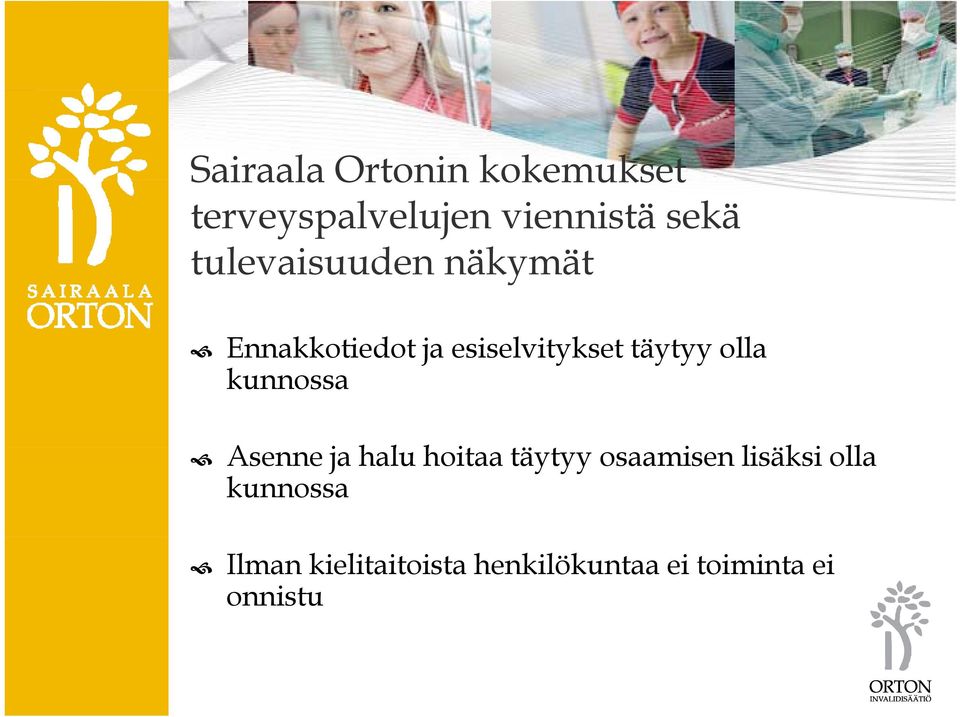 SAIRAALA ORTON

Sairaala Ortonin kokemukset terveyspalvelujen viennistä sekä tulevaisuuden näkymät

Ennakkotiedot ja esiselvitykset täytyy olla kunnossa

Asenne ja halu hoitaa täytyy osaamisen lisäksi olla kunnossa

Ilman kielitaitoista henkilökuntaa ei toiminta ei onnistu

ORTON INVALIDISÄÄTIÖ